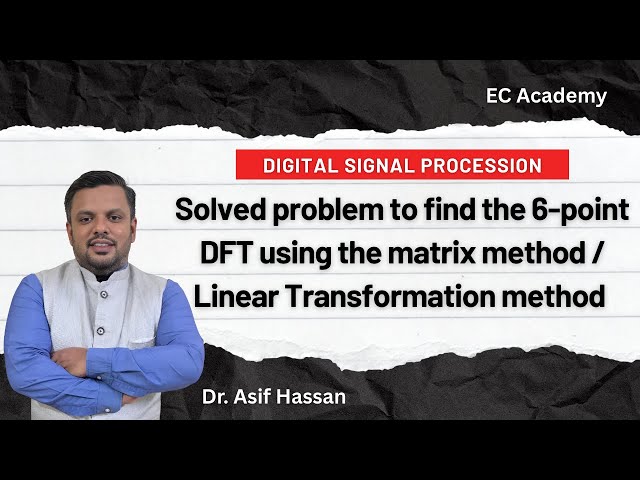 EC Academy

DIGITAL SIGNAL PROCESSION

Solved problem to find the 6-point DFT using the matrix method / Linear Transformation method

Dr. Asif Hassan